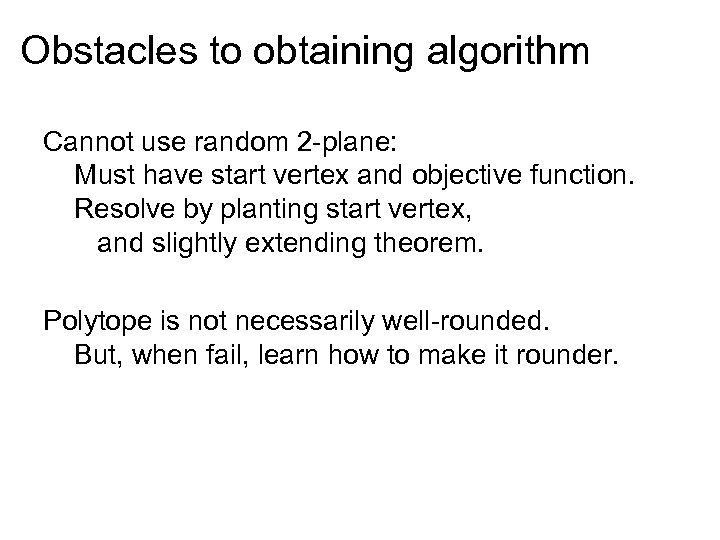 Obstacles to obtaining algorithm

Cannot use random 2-plane:
Must have start vertex and objective function.
Resolve by planting start vertex,
and slightly extending theorem.

Polytope is not necessarily well-rounded.
But, when fail, learn how to make it rounder.